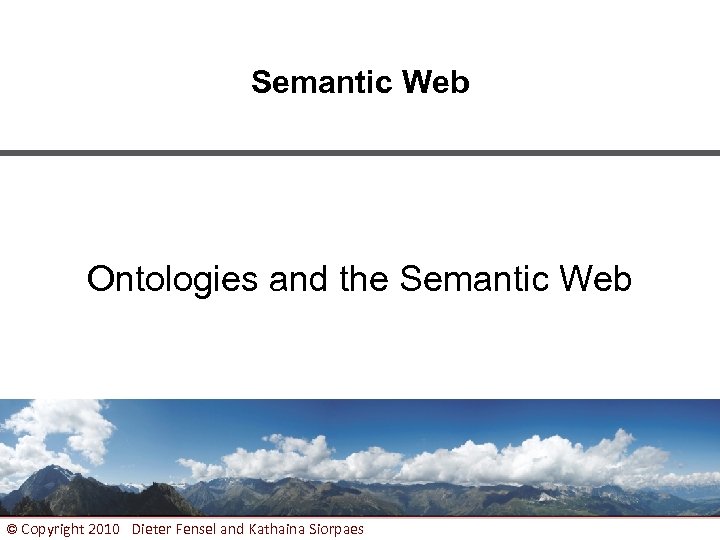 Semantic Web

Ontologies and the Semantic Web

© Copyright 2010 Dieter Fensel and Kathaina Siorpaes